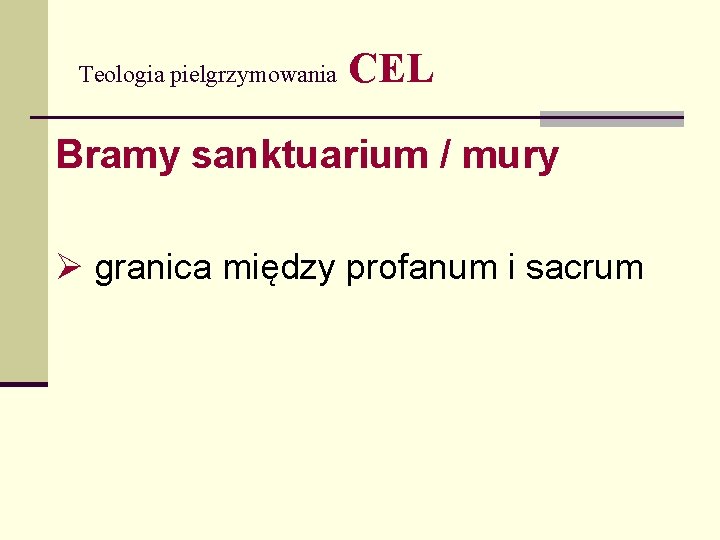 Teologia pielgrzymowania CEL

Bramy sanktuarium / mury

➢ granica między profanum i sacrum